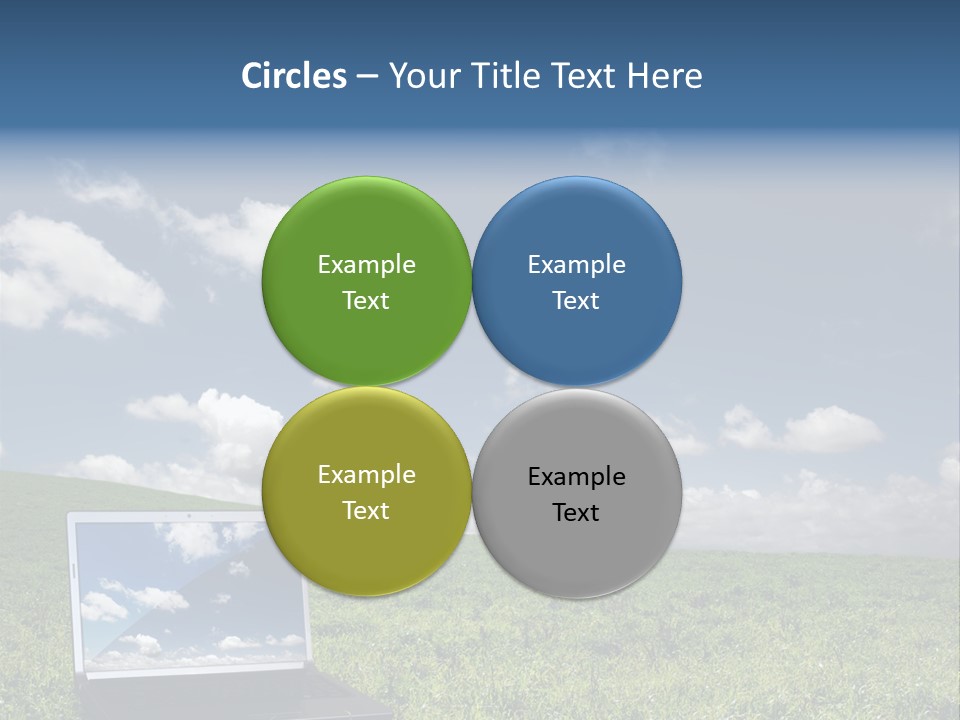 Circles – Your Title Text Here

Example Text

Example Text

Example Text

Example Text